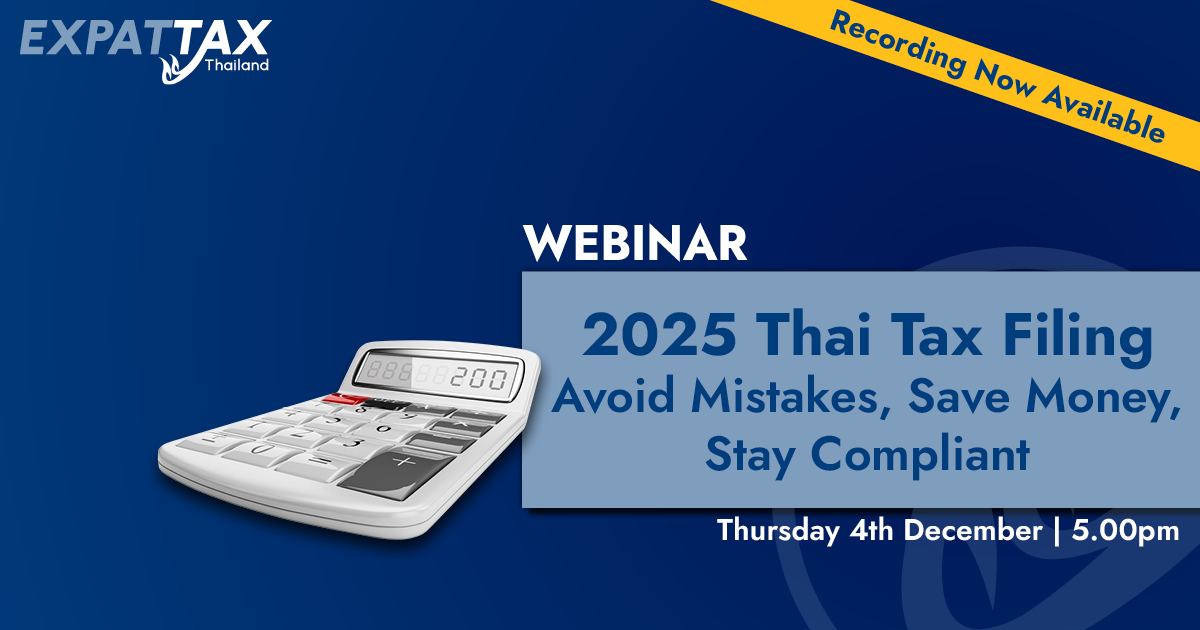 EXPATTAX
Thailand

Recording Now Available

WEBINAR

2025 Thai Tax Filing
Avoid Mistakes, Save Money, Stay Compliant

Thursday 4th December | 5.00pm

200